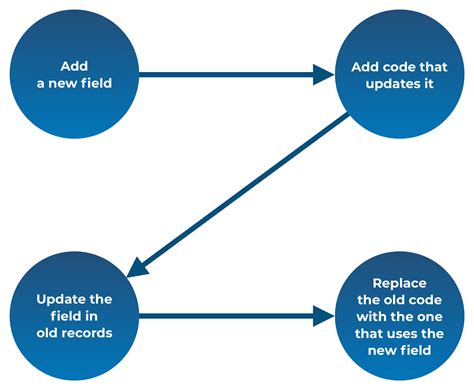 Add a new field

Add code that updates it

Update the field in old records

Replace the old code with the one that uses the new field